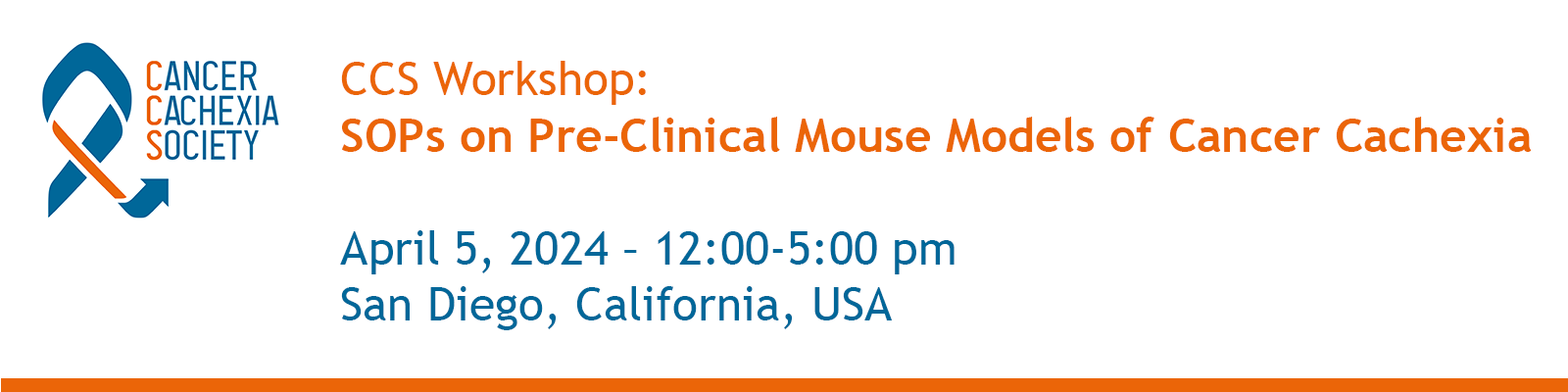 CANCER
CACHEXIA
SOCIETY

CCS Workshop:
SOPs on Pre-Clinical Mouse Models of Cancer Cachexia

April 5, 2024 – 12:00-5:00 pm
San Diego, California, USA